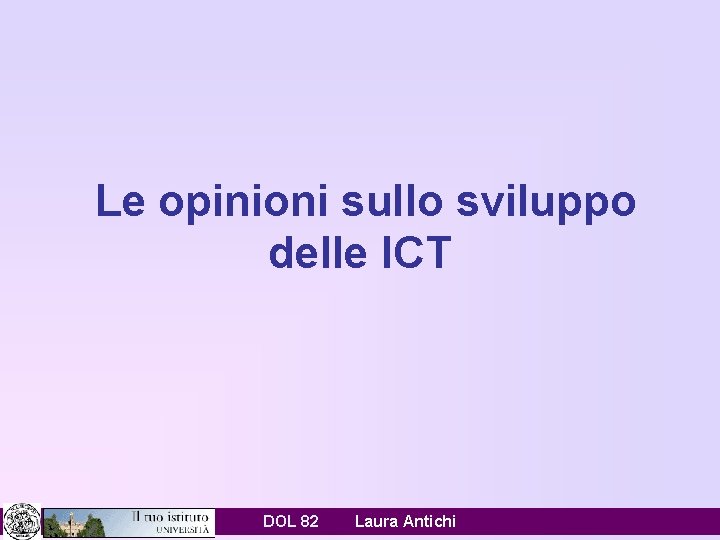 Le opinioni sullo sviluppo delle ICT

Il tuo istituto
UNIVERSITÀ

DOL 82 Laura Antichi